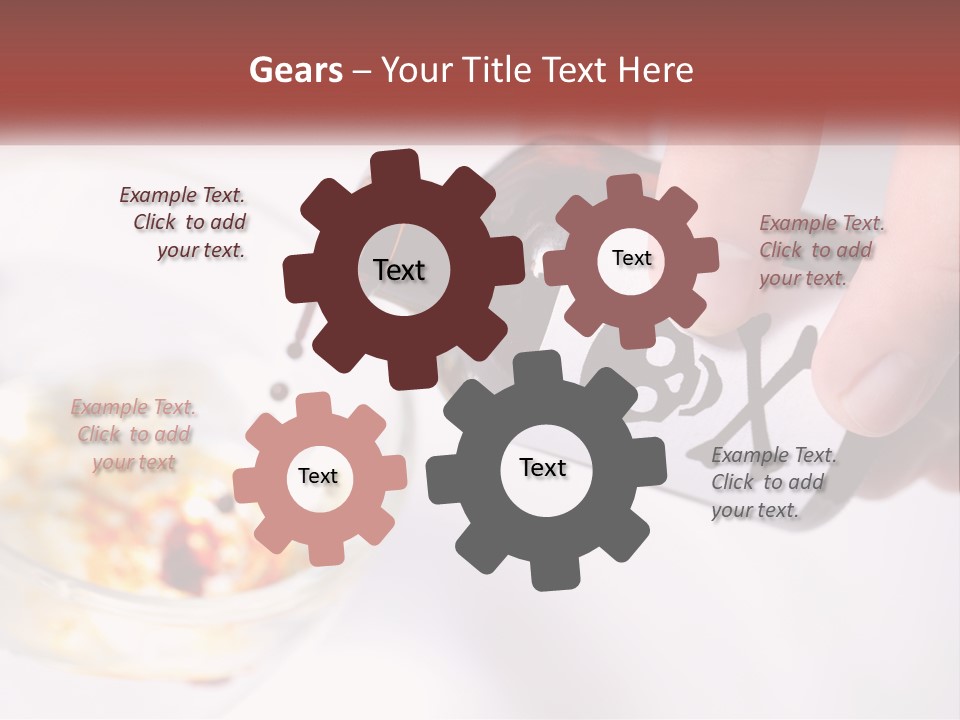 Gears – Your Title Text Here

Example Text. Click to add your text.

Text

Text

Example Text. Click to add your text.

Example Text. Click to add your text

Text

Text

Example Text. Click to add your text.